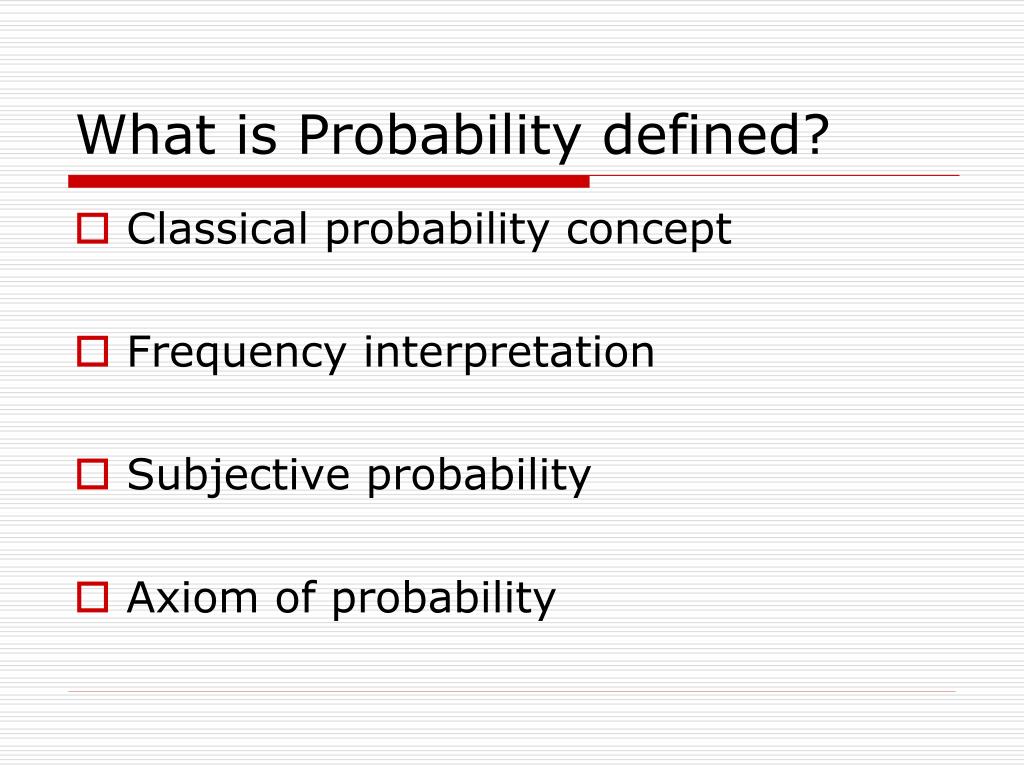 What is Probability defined?

Classical probability concept

Frequency interpretation

Subjective probability

Axiom of probability